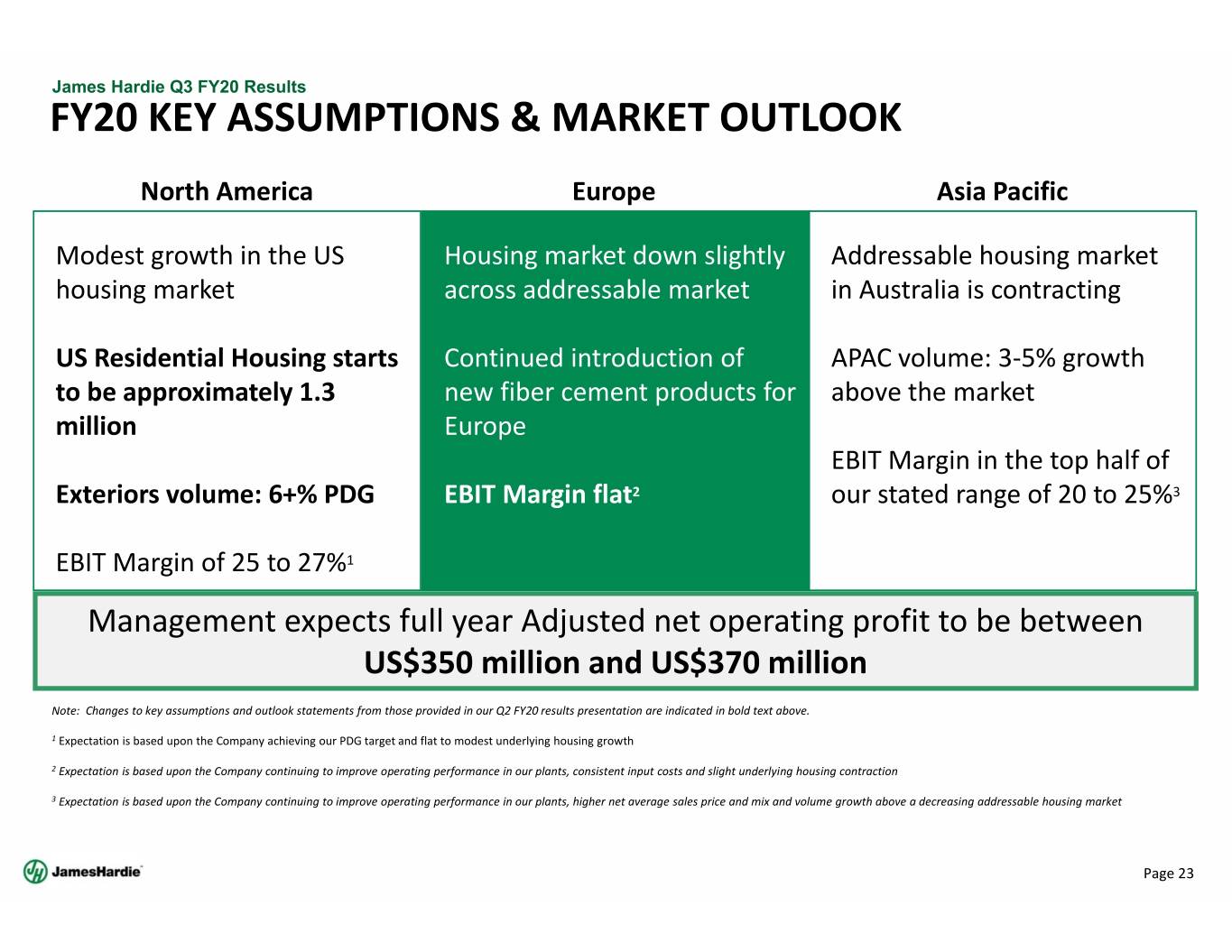 James Hardie Q3 FY20 Results
FY20 KEY ASSUMPTIONS & MARKET OUTLOOK

North America

Modest growth in the US housing market

US Residential Housing starts to be approximately 1.3 million

Exteriors volume: 6+% PDG

EBIT Margin of 25 to 27%$^1$

Europe

Housing market down slightly across addressable market

Continued introduction of new fiber cement products for Europe

EBIT Margin flat$^2$

Asia Pacific

Addressable housing market in Australia is contracting

APAC volume: 3-5% growth above the market

EBIT Margin in the top half of our stated range of 20 to 25%$^3$

Management expects full year Adjusted net operating profit to be between US$350 million and US$370 million

Note: Changes to key assumptions and outlook statements from those provided in our Q2 FY20 results presentation are indicated in bold text above.

$^1$ Expectation is based upon the Company achieving our PDG target and flat to modest underlying housing growth

$^2$ Expectation is based upon the Company continuing to improve operating performance in our plants, consistent input costs and slight underlying housing contraction

$^3$ Expectation is based upon the Company continuing to improve operating performance in our plants, higher net average sales price and mix and volume growth above a decreasing addressable housing market

JamesHardie

Page 23